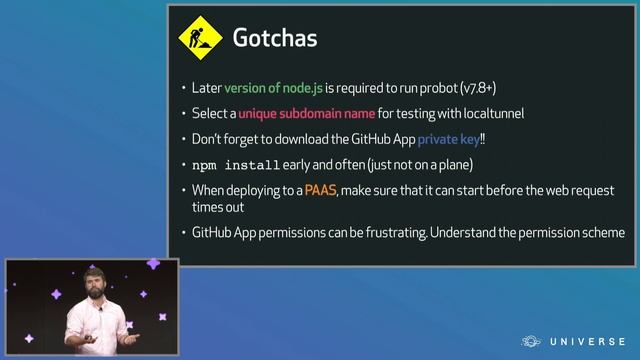 Gotchas

• Later version of node.js is required to run probot (v7.8+)

• Select a unique subdomain name for testing with localtunnel

• Don't forget to download the GitHub App private key!!

• npm install early and often (just not on a plane)

• When deploying to a PAAS, make sure that it can start before the web request times out

• GitHub App permissions can be frustrating. Understand the permission scheme

UNIVERSE